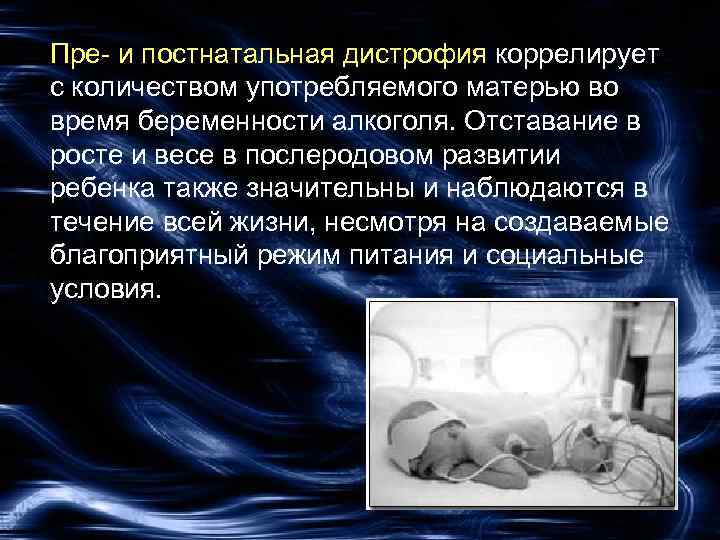 Пре- и постнатальная дистрофия коррелирует с количеством употребляемого матерью во время беременности алкоголя. Отставание в росте и весе в послеродовом развитии ребенка также значительны и наблюдаются в течение всей жизни, несмотря на создаваемые благоприятный режим питания и социальные условия.